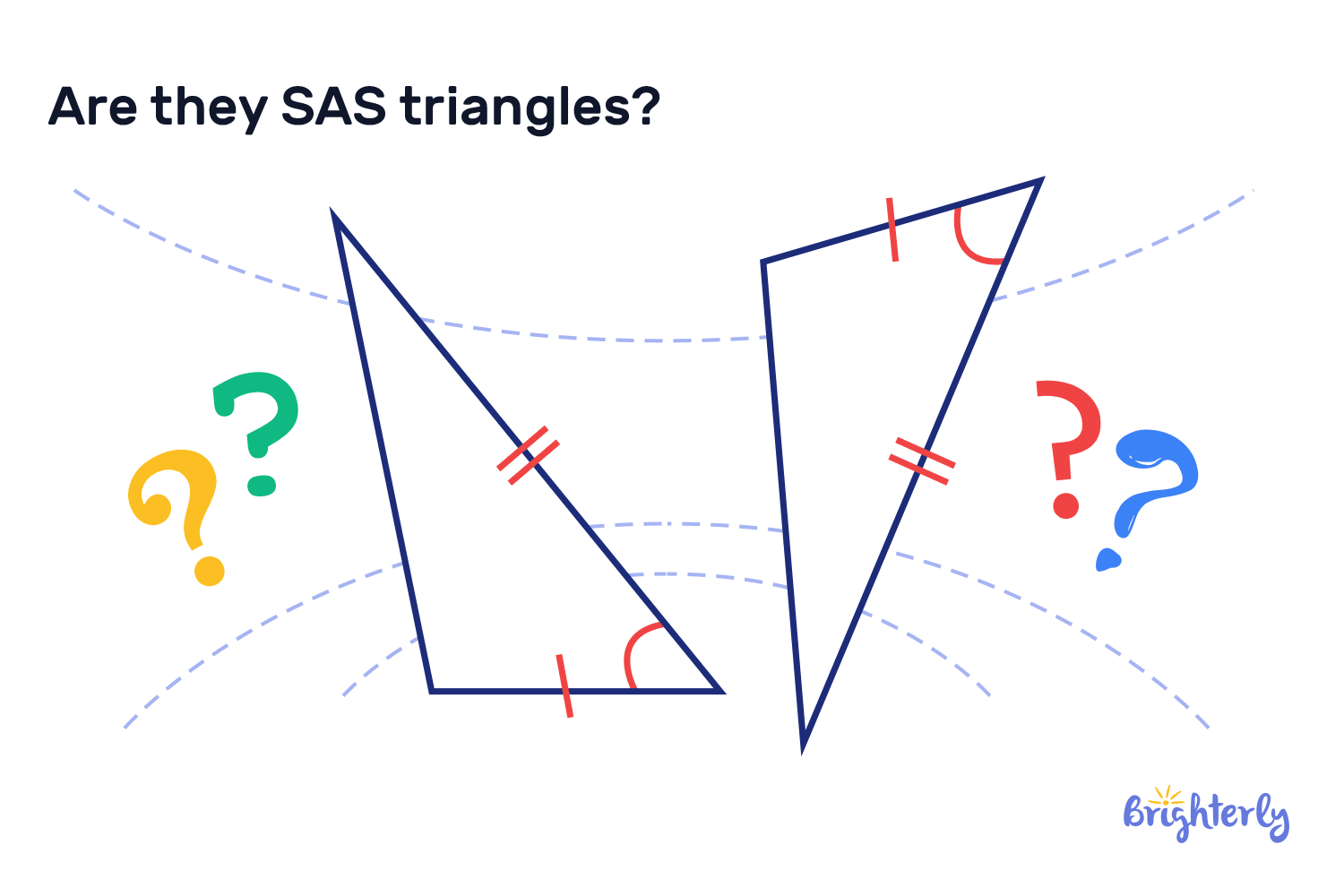 Are they SAS triangles?

?
?
?
?

Brighterly